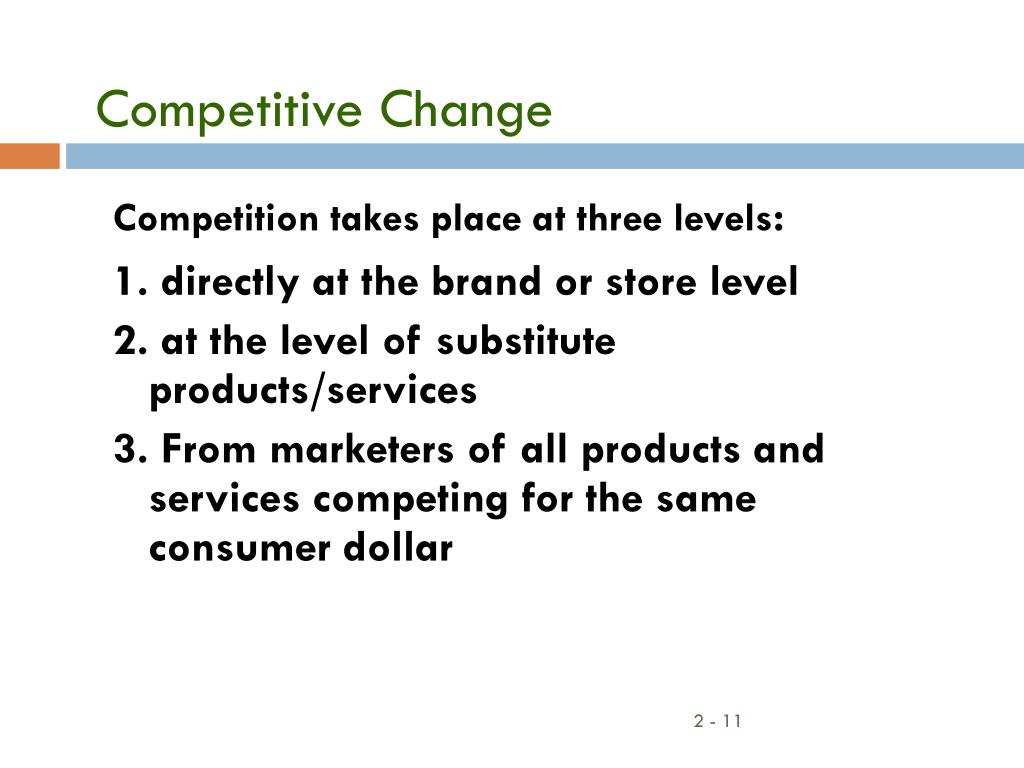 Competitive Change

Competition takes place at three levels:

1. directly at the brand or store level

2. at the level of substitute products/services

3. From marketers of all products and services competing for the same consumer dollar

2 - 11